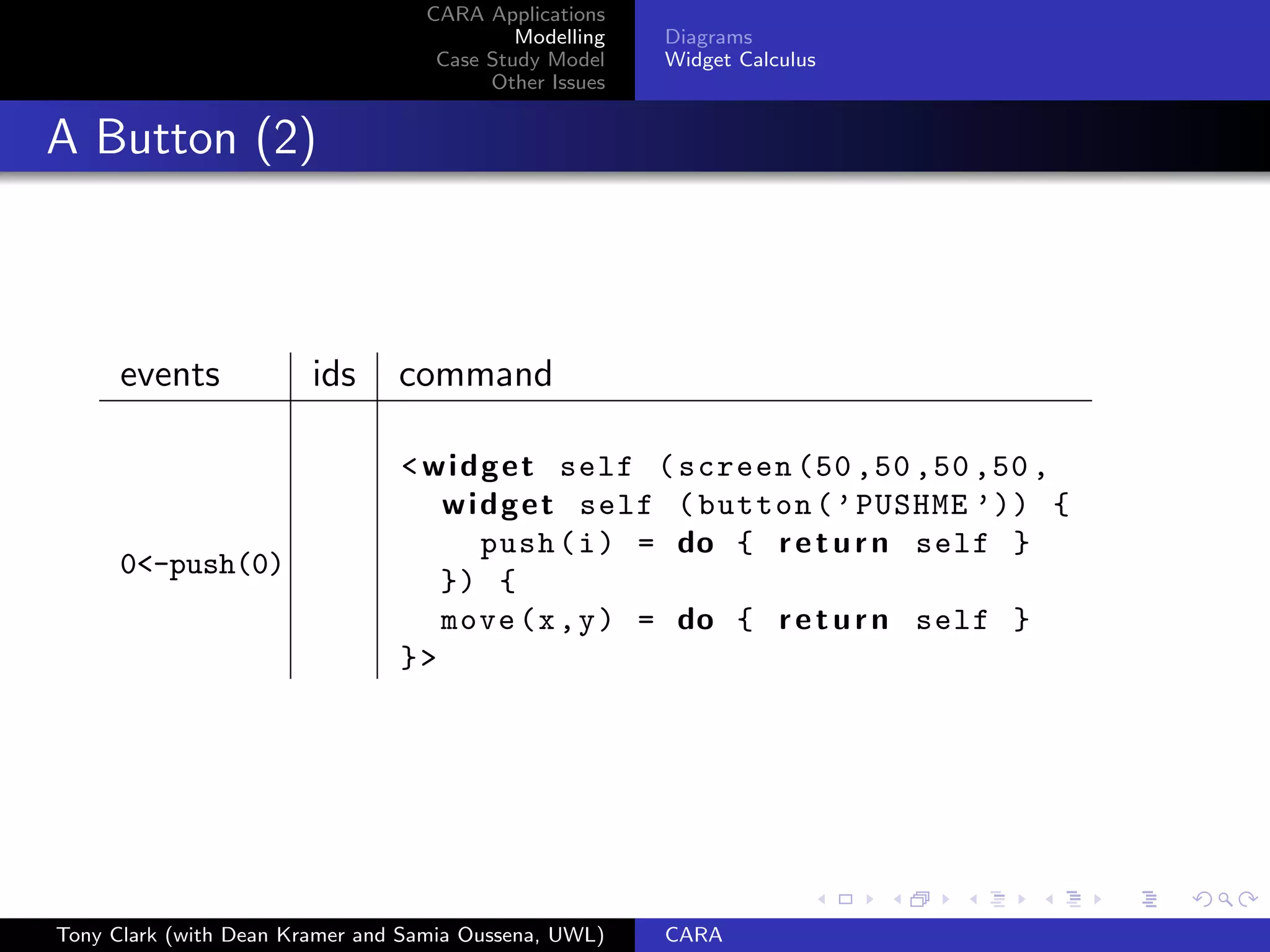 CARA Applications
Modelling
Case Study Model
Other Issues

Diagrams
Widget Calculus

A Button (2)

| events | ids | command |
|---|---|---|
| 0<-push(0) | | <widget self (screen(50,50,50,50, widget self (button('PUSHME')) { push(i) = do { return self } }) { move(x,y) = do { return self } }> |

Tony Clark (with Dean Kramer and Samia Oussena, UWL)

CARA